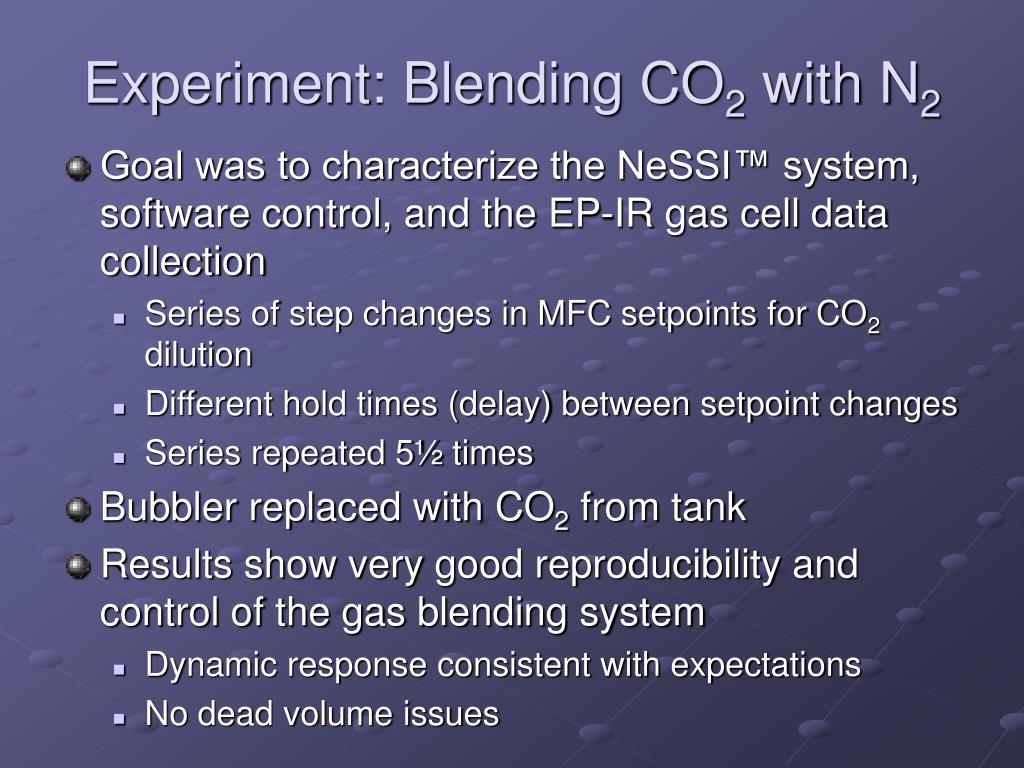 Experiment: Blending $CO_2$ with $N_2$

Goal was to characterize the NeSSI™ system, software control, and the EP-IR gas cell data collection

Series of step changes in MFC setpoints for $CO_2$ dilution

Different hold times (delay) between setpoint changes

Series repeated 5½ times

Bubbler replaced with $CO_2$ from tank

Results show very good reproducibility and control of the gas blending system

Dynamic response consistent with expectations

No dead volume issues